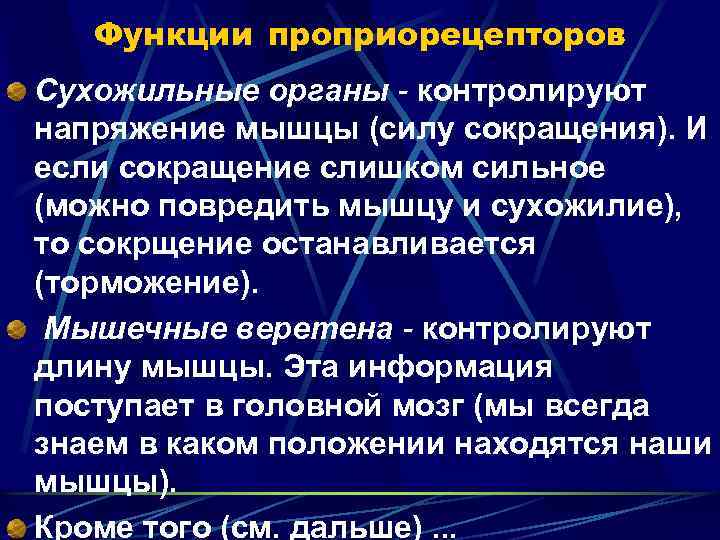 Функции проприорецепторов

Сухожильные органы - контролируют напряжение мышцы (силу сокращения). И если сокращение слишком сильное (можно повредить мышцу и сухожилие), то сокрщение останавливается (торможение).

Мышечные веретена - контролируют длину мышцы. Эта информация поступает в головной мозг (мы всегда знаем в каком положении находятся наши мышцы).

Кроме того (см. дальше) ...